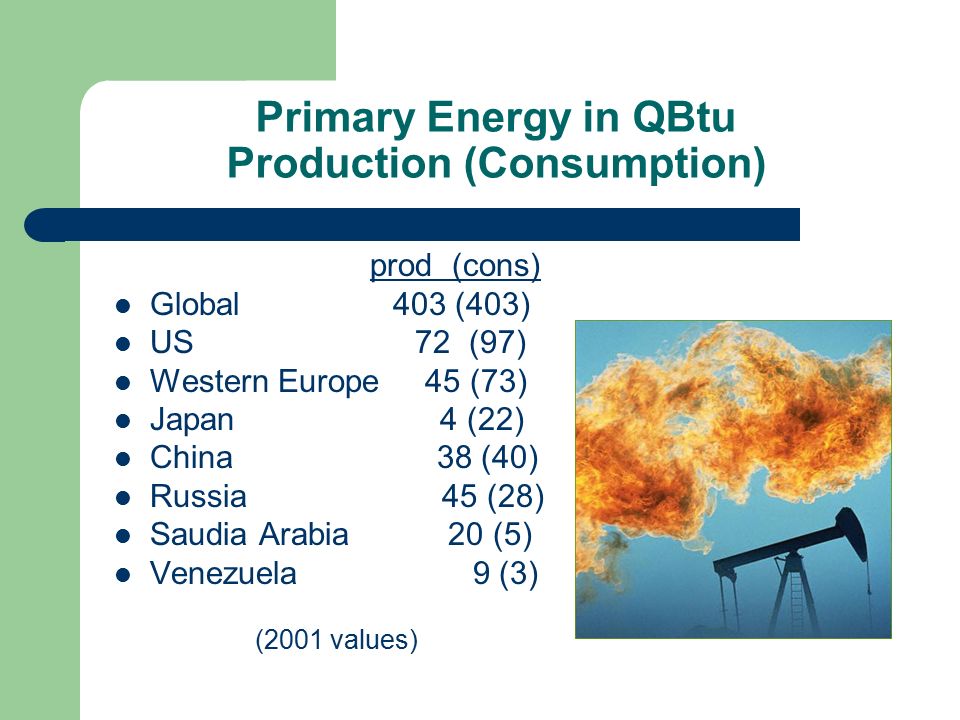 Primary Energy in QBtu Production (Consumption)

prod (cons)

- Global 403 (403)
- US 72 (97)
- Western Europe 45 (73)
- Japan 4 (22)
- China 38 (40)
- Russia 45 (28)
- Saudia Arabia 20 (5)
- Venezuela 9 (3)

(2001 values)